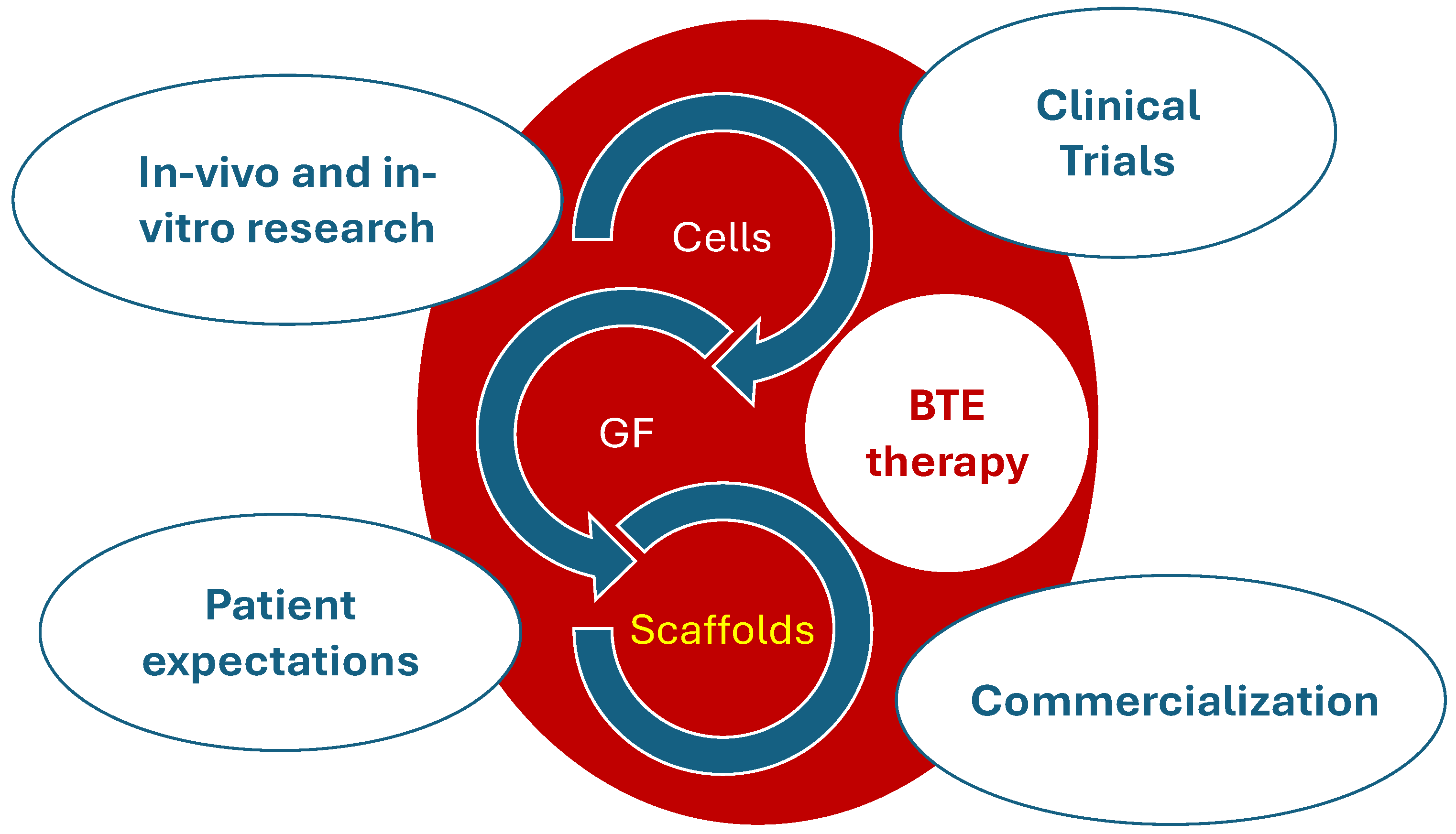 In-vivo and in-vitro research

Clinical Trials

Cells

GF

BTE therapy

Scaffolds

Patient expectations

Commercialization